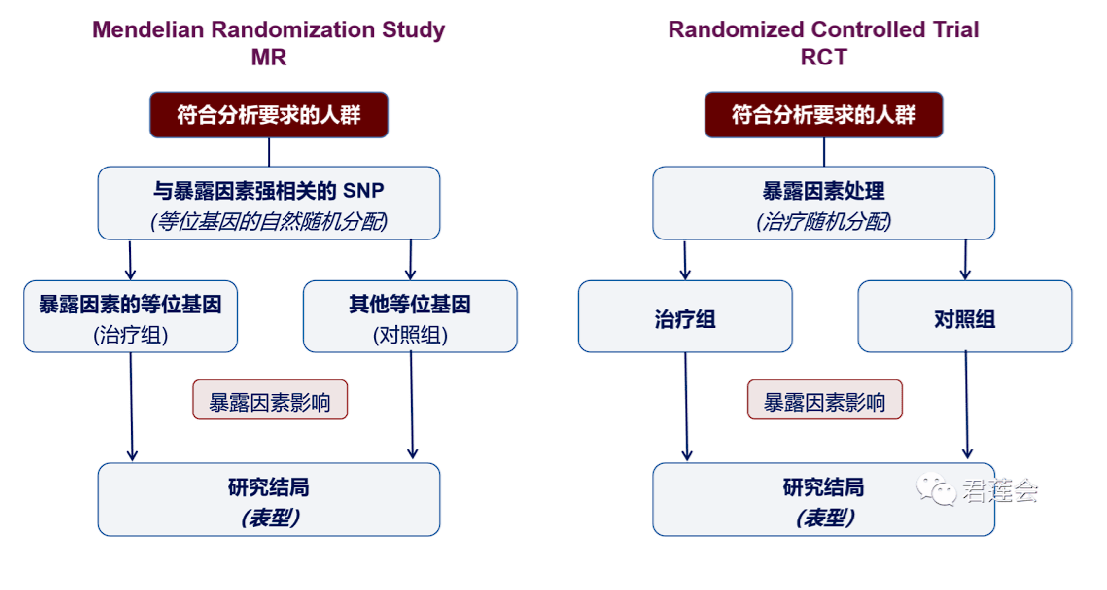 Mendelian Randomization Study
MR

符合分析要求的人群

与暴露因素强相关的 SNP
(等位基因的自然随机分配)

暴露因素的等位基因
(治疗组)

其他等位基因
(对照组)

暴露因素影响

研究结局
(表型)

Randomized Controlled Trial
RCT

符合分析要求的人群

暴露因素处理
(治疗随机分配)

治疗组

对照组

暴露因素影响

研究结局
(表型)

君莲会